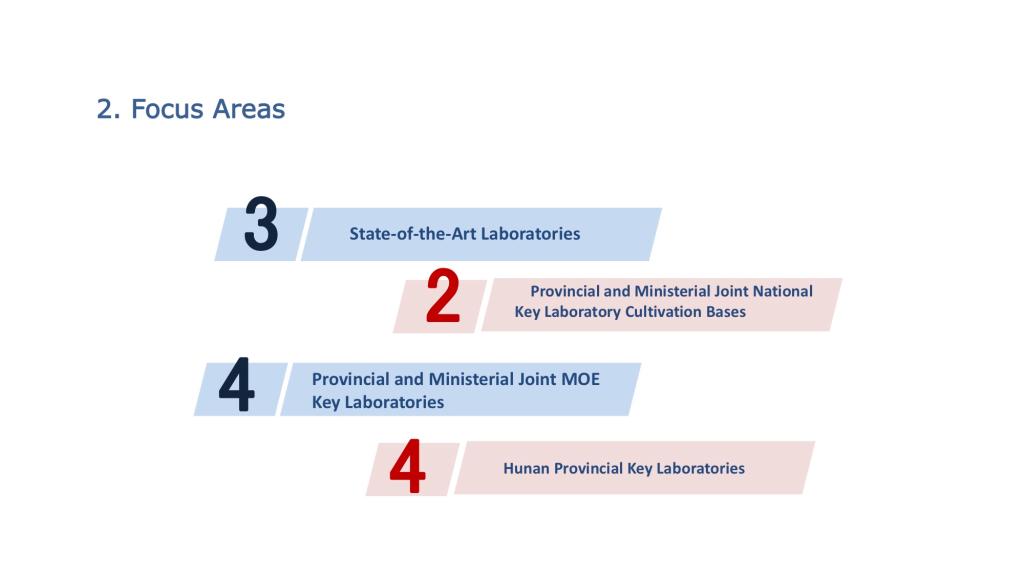 2. Focus Areas

3

State-of-the-Art Laboratories

2

Provincial and Ministerial Joint National Key Laboratory Cultivation Bases

4

Provincial and Ministerial Joint MOE Key Laboratories

4

Hunan Provincial Key Laboratories